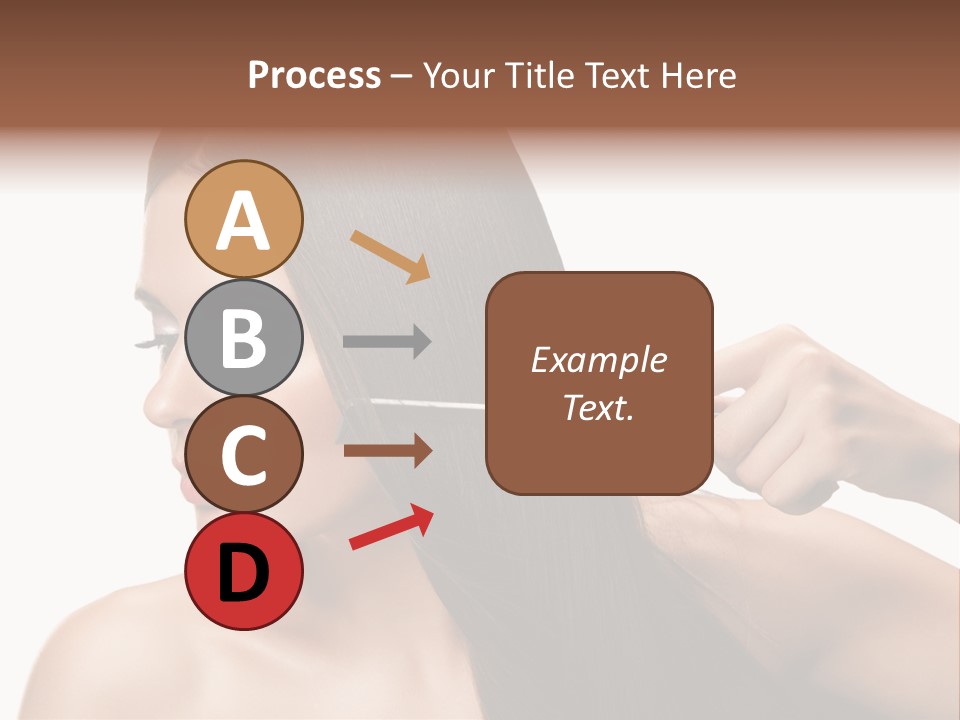 Process – Your Title Text Here

A

B

C

D

Example Text.